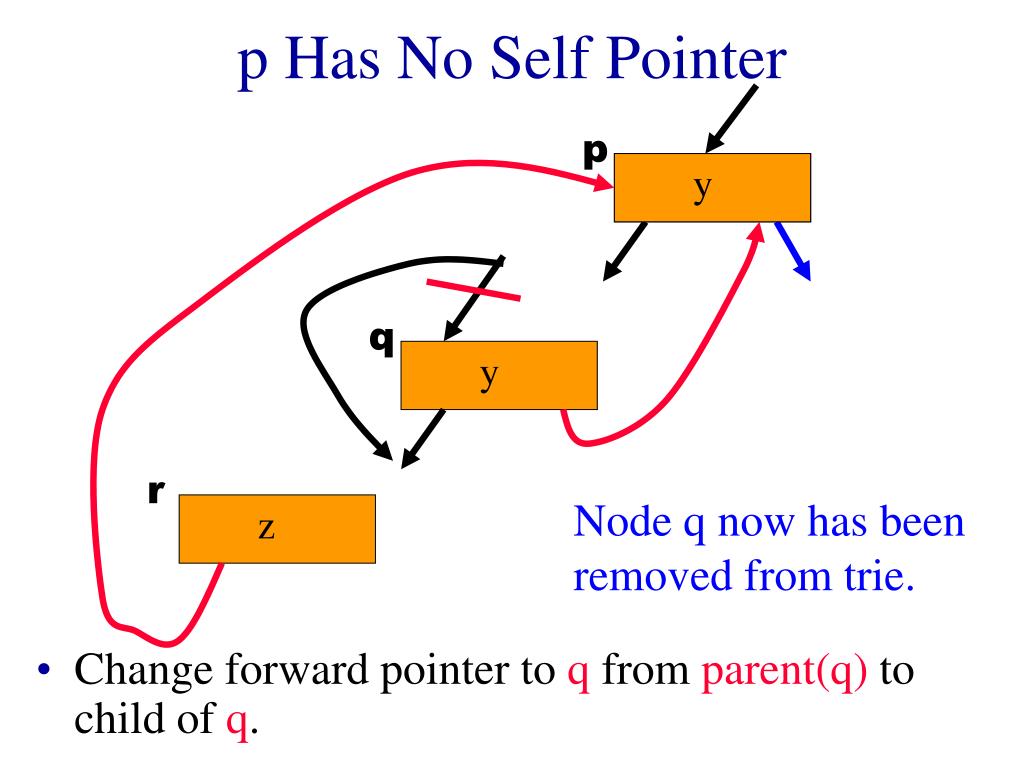 p Has No Self Pointer

p

y

q

y

r

z

Node q now has been removed from trie.

• Change forward pointer to q from parent(q) to child of q.